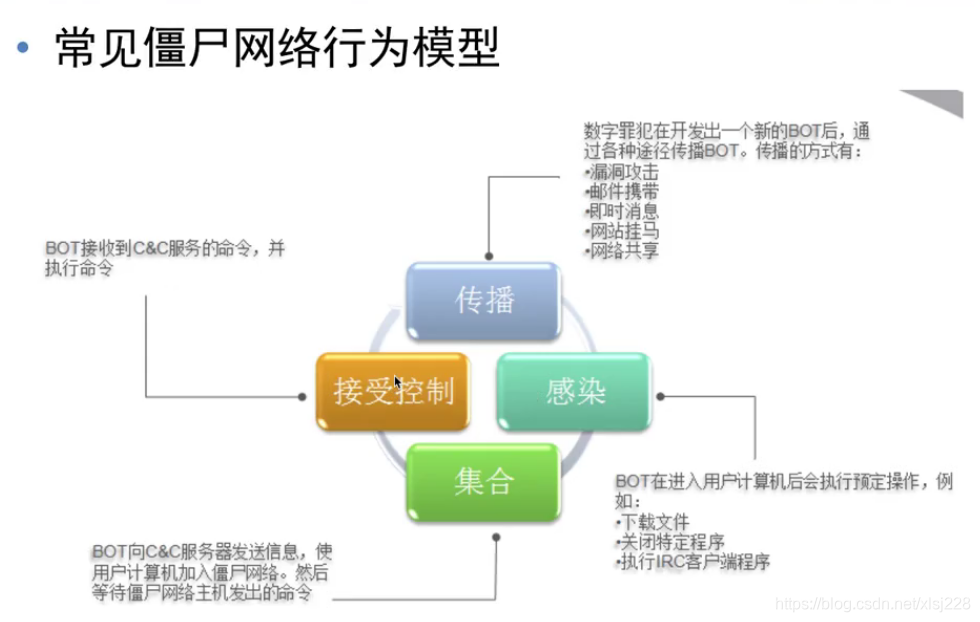 • 常见僵尸网络行为模型

数字罪犯在开发出一个新的BOT后，通过各种途径传播BOT。传播的方式有：
•漏洞攻击
•邮件携带
•即时消息
•网站挂马
•网络共享

BOT接收到C&C服务的命令，并执行命令

传播

接受控制

感染

集合

BOT在进入用户计算机后会执行预定操作，例如：
•下载文件
•关闭特定程序
•执行IRC客户端程序

BOT向C&C服务器发送信息，使用户计算机加入僵尸网络。然后等待僵尸网络主机发出的命令

https://blog.csdn.net/xlsj228